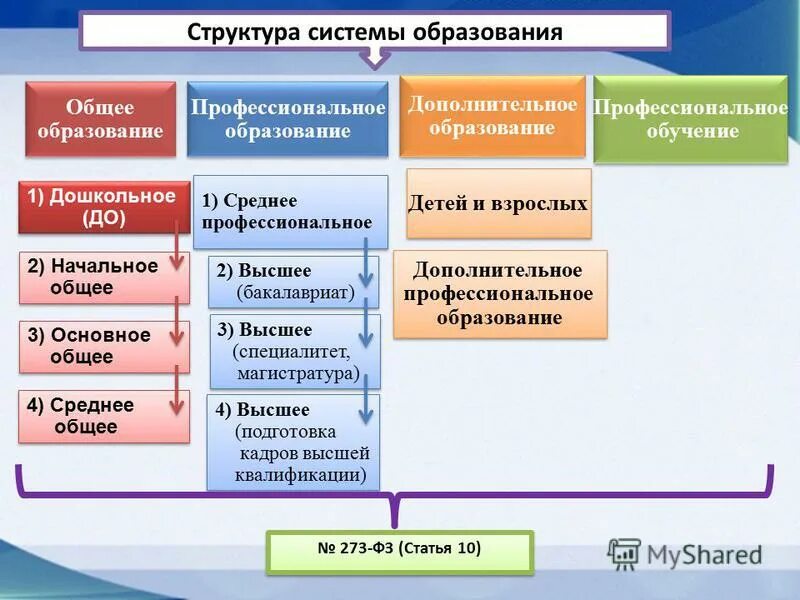 Структура системы образования

Общее образование

Профессиональное образование

Дополнительное образование

Профессиональное обучение

1) Дошкольное (ДО)

2) Начальное общее

3) Основное общее

4) Среднее общее

1) Среднее профессиональное

2) Высшее (бакалавриат)

3) Высшее (специалитет, магистратура)

4) Высшее (подготовка кадров высшей квалификации)

Детей и взрослых

Дополнительное профессиональное образование

№ 273-ФЗ (Статья 10)

MyShared